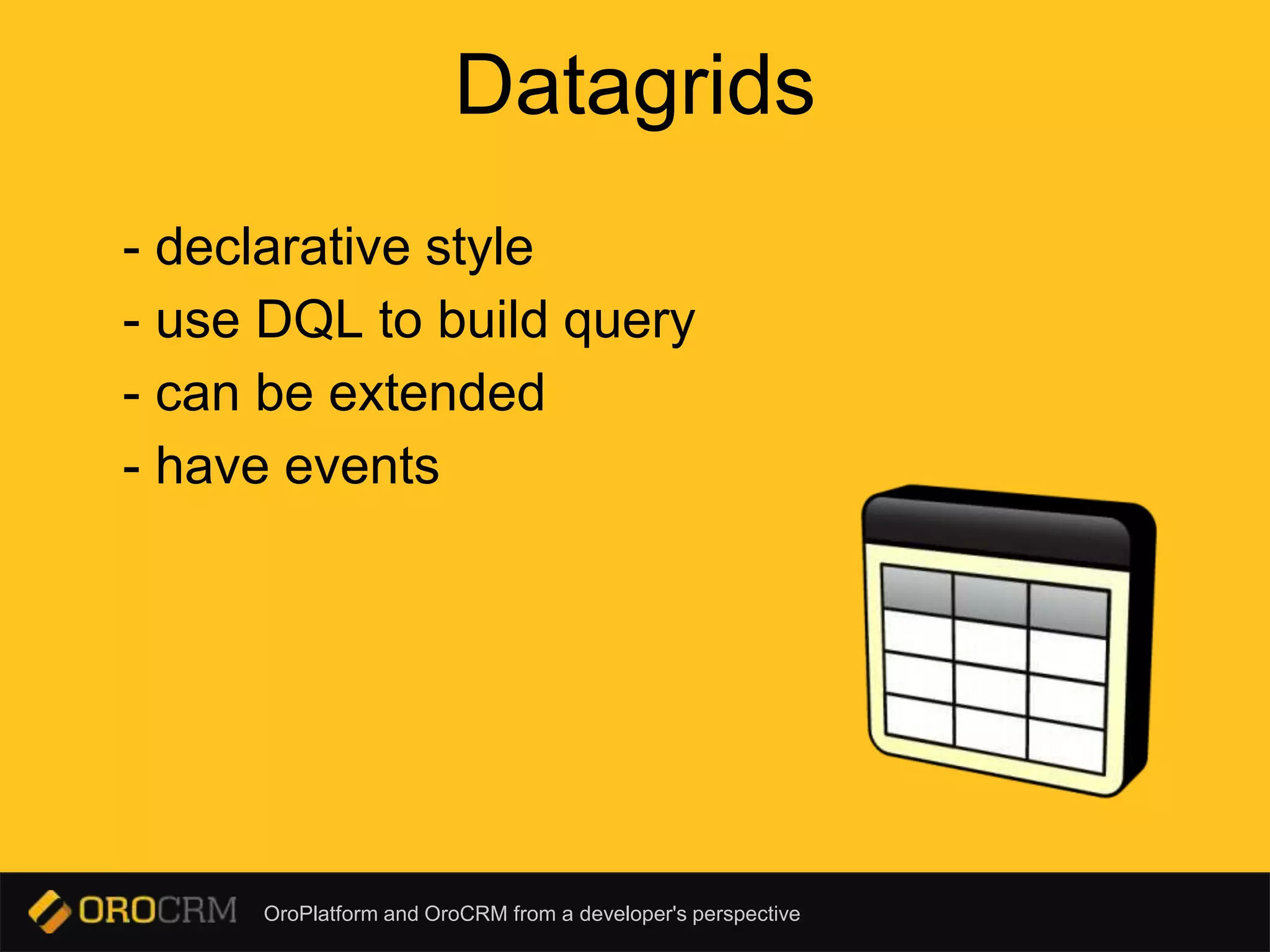 Datagrids

- declarative style
- use DQL to build query
- can be extended
- have events

OROCRM OroPlatform and OroCRM from a developer's perspective